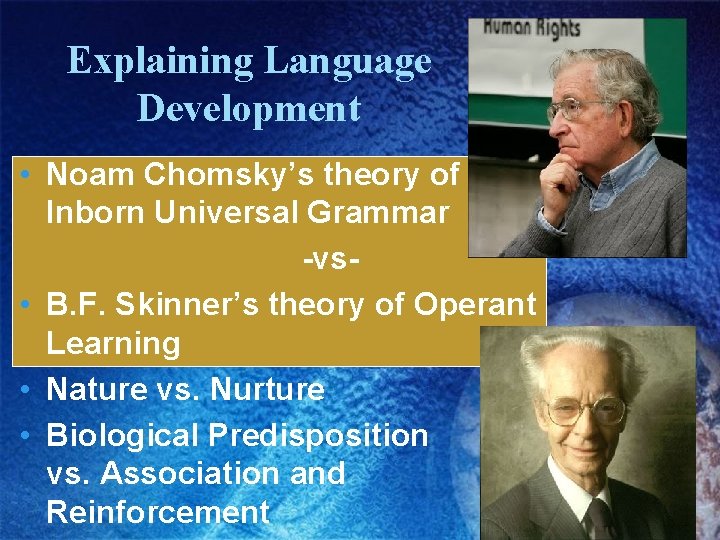 Explaining Language Development

Human Rights

• Noam Chomsky's theory of Inborn Universal Grammar

-vs-

• B.F. Skinner's theory of Operant Learning
• Nature vs. Nurture
• Biological Predisposition vs. Association and Reinforcement